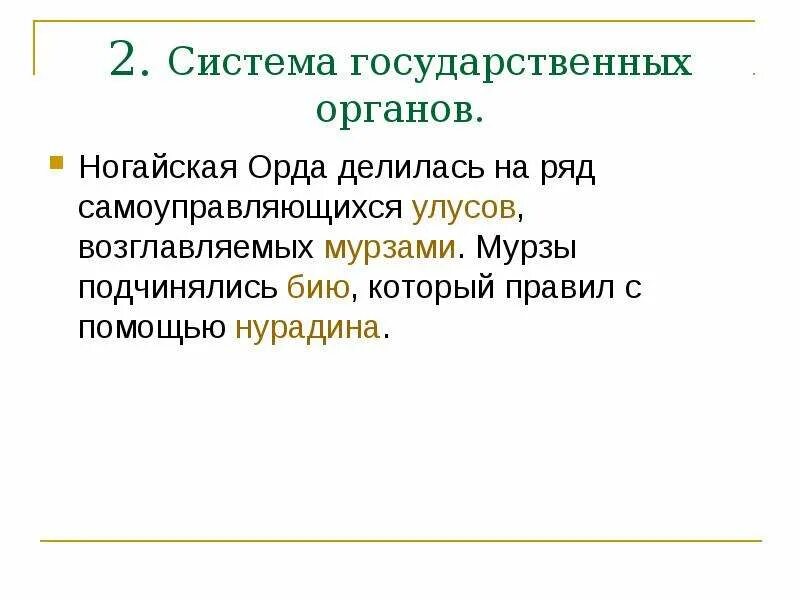 2. Система государственных органов.

Ногайская Орда делилась на ряд самоуправляющихся улусов, возглавляемых мурзами. Мурзы подчинялись бию, который правил с помощью нурадина.